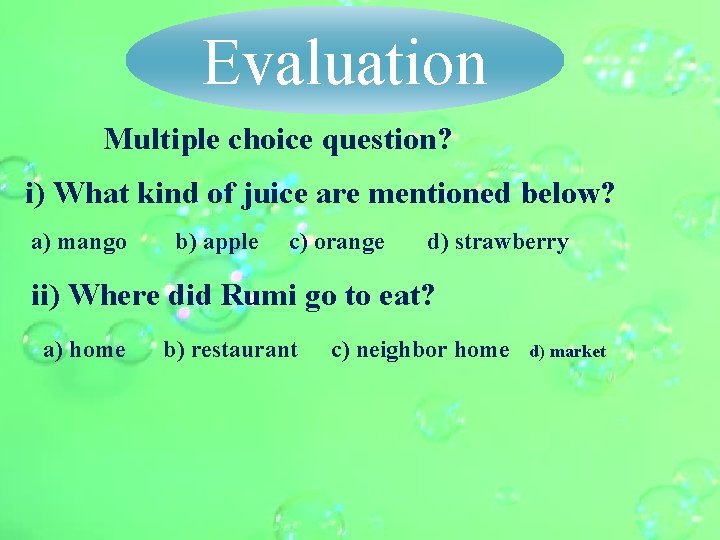 Evaluation

Multiple choice question?

i) What kind of juice are mentioned below?

a) mango b) apple c) orange d) strawberry

ii) Where did Rumi go to eat?

a) home b) restaurant c) neighbor home d) market